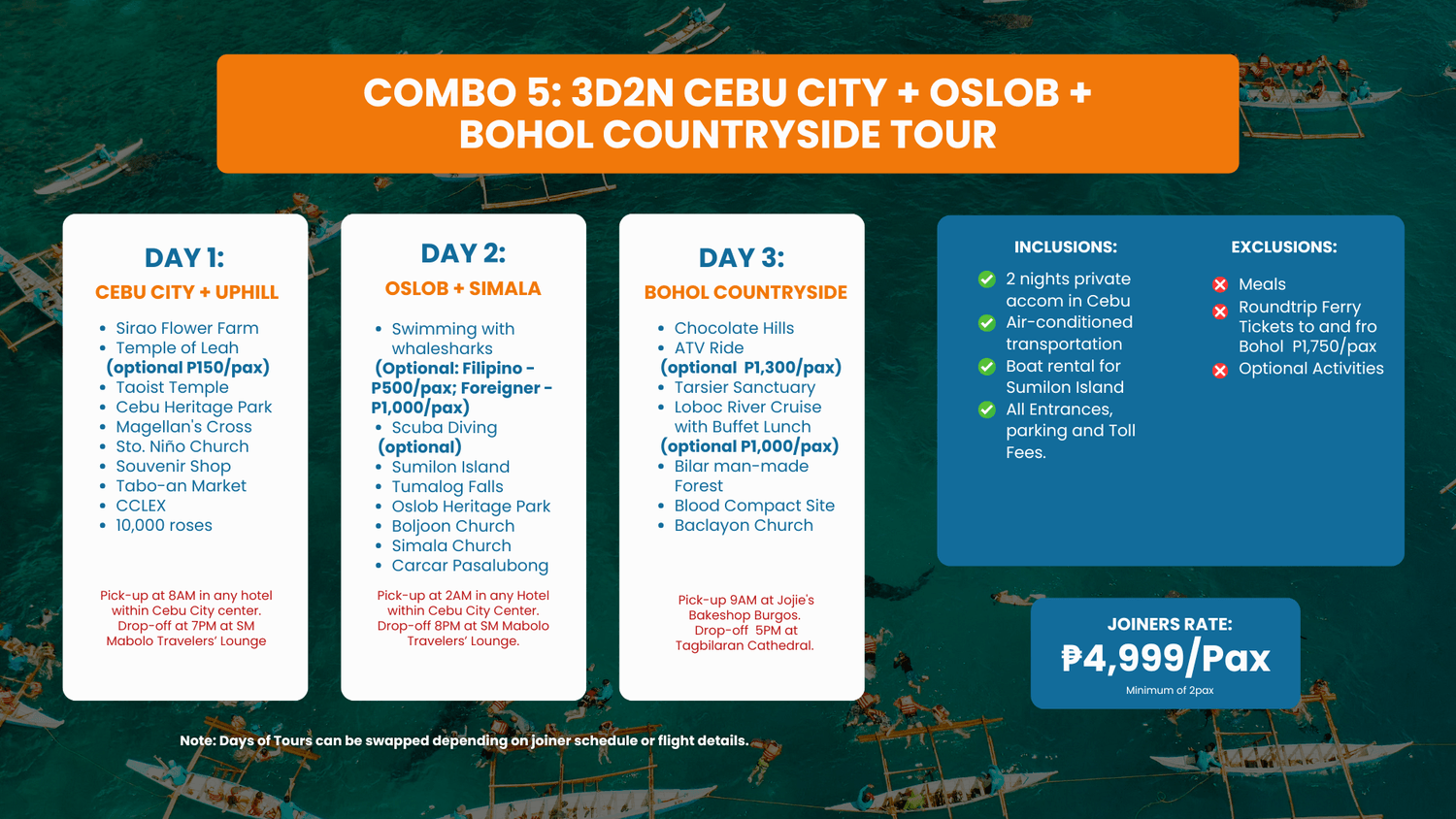 COMBO 5: 3D2N CEBU CITY + OSLOB + BOHOL COUNTRYSIDE TOUR

DAY 1:
CEBU CITY + UPHILL
- Sirao Flower Farm
- Temple of Leah (optional P150/pax)
- Taoist Temple
- Cebu Heritage Park
- Magellan's Cross
- Sto. Niño Church
- Souvenir Shop
- Tabo-an Market
- CCLEX
- 10,000 roses

Pick-up at 8AM in any hotel within Cebu City center. Drop-off at 7PM at SM Mabolo Travelers' Lounge

DAY 2:
OSLOB + SIMALA
- Swimming with whalesharks (Optional: Filipino - P500/pax; Foreigner - P1,000/pax)
- Scuba Diving (optional)
- Sumilon Island
- Tumalog Falls
- Oslob Heritage Park
- Boljoon Church
- Simala Church
- Carcar Pasalubong

Pick-up at 2AM in any Hotel within Cebu City Center. Drop-off 8PM at SM Mabolo Travelers' Lounge.

DAY 3:
BOHOL COUNTRYSIDE
- Chocolate Hills
- ATV Ride (optional P1,300/pax)
- Tarsier Sanctuary
- Loboc River Cruise with Buffet Lunch (optional P1,000/pax)
- Bilar man-made Forest
- Blood Compact Site
- Baclayon Church

Pick-up 9AM at Jojie's Bakeshop Burgos. Drop-off 5PM at Tagbilaran Cathedral.

INCLUSIONS:
2 nights private accom in Cebu
Air-conditioned transportation
Boat rental for Sumilon Island
All Entrances, parking and Toll Fees.

EXCLUSIONS:
Meals
Roundtrip Ferry Tickets to and fro Bohol P1,750/pax
Optional Activities

JOINERS RATE:
₱4,999/Pax
Minimum of 2pax

Note: Days of Tours can be swapped depending on joiner schedule or flight details.